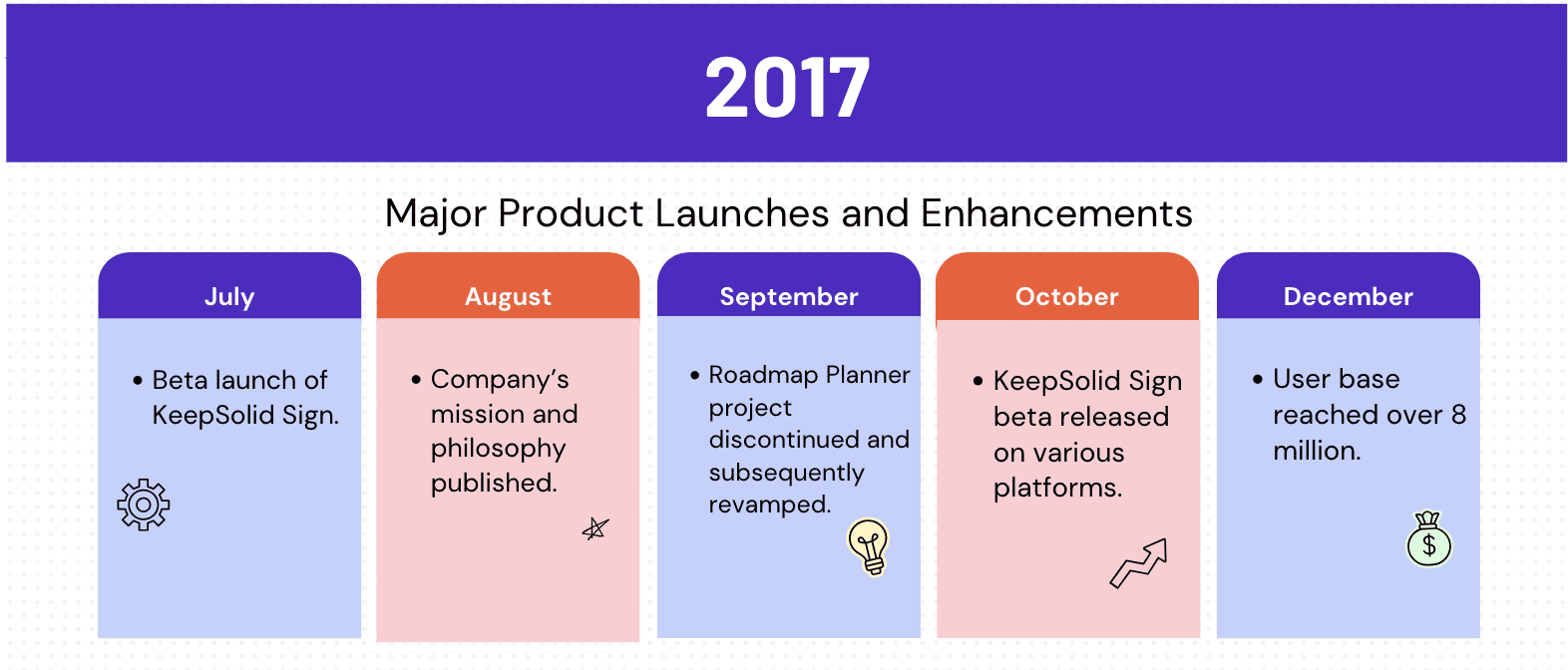 2017

Major Product Launches and Enhancements

July

• Beta launch of KeepSolid Sign.

August

• Company's mission and philosophy published.

September

• Roadmap Planner project discontinued and subsequently revamped.

October

• KeepSolid Sign beta released on various platforms.

December

• User base reached over 8 million.

$